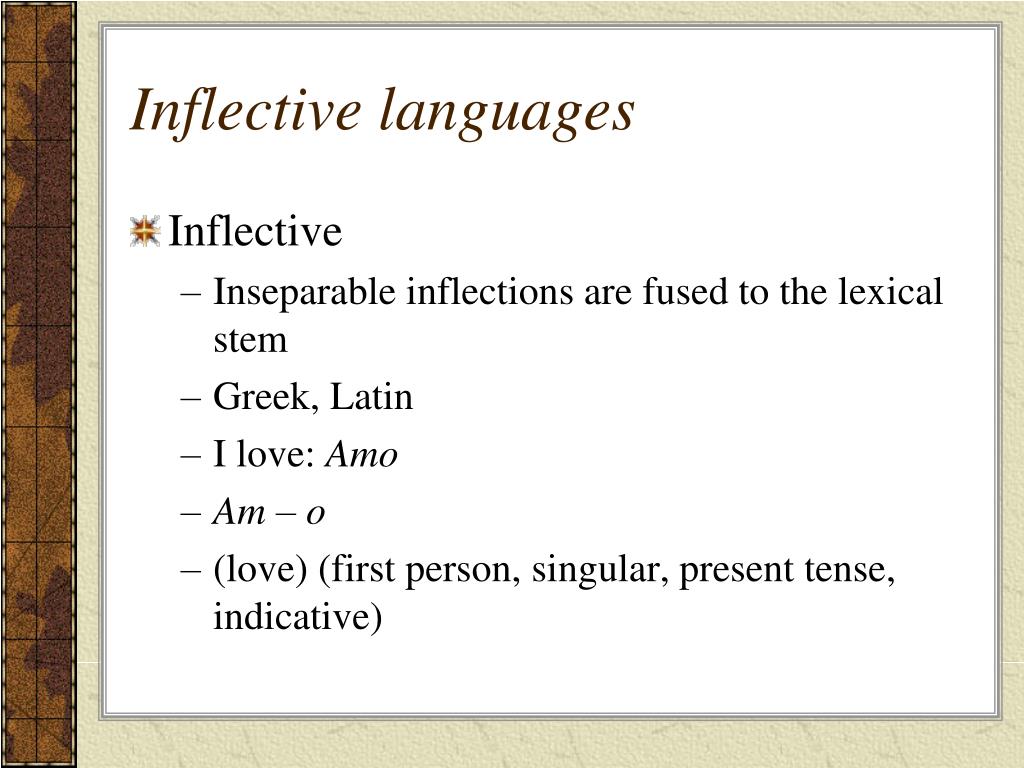 Inflective languages

Inflective

– Inseparable inflections are fused to the lexical stem

– Greek, Latin

– I love: Amo

– Am – o

– (love) (first person, singular, present tense, indicative)